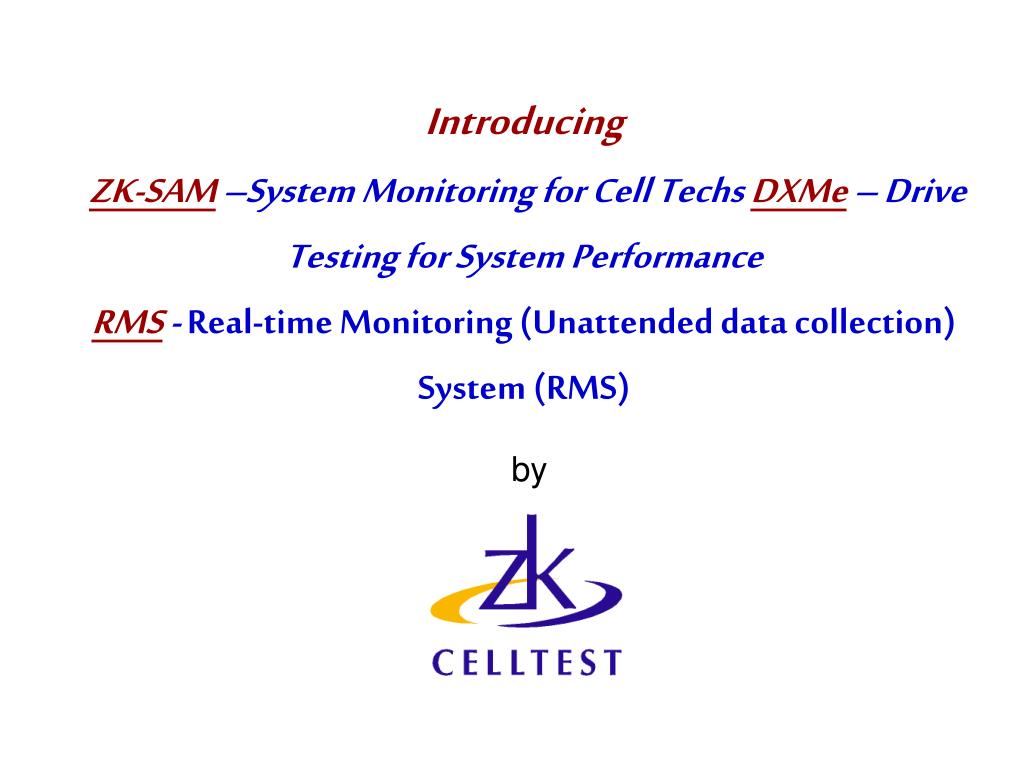 Introducing

ZK-SAM –System Monitoring for Cell Techs DXMe – Drive Testing for System Performance

RMS - Real-time Monitoring (Unattended data collection) System (RMS)

by

ZK

CELLTEST